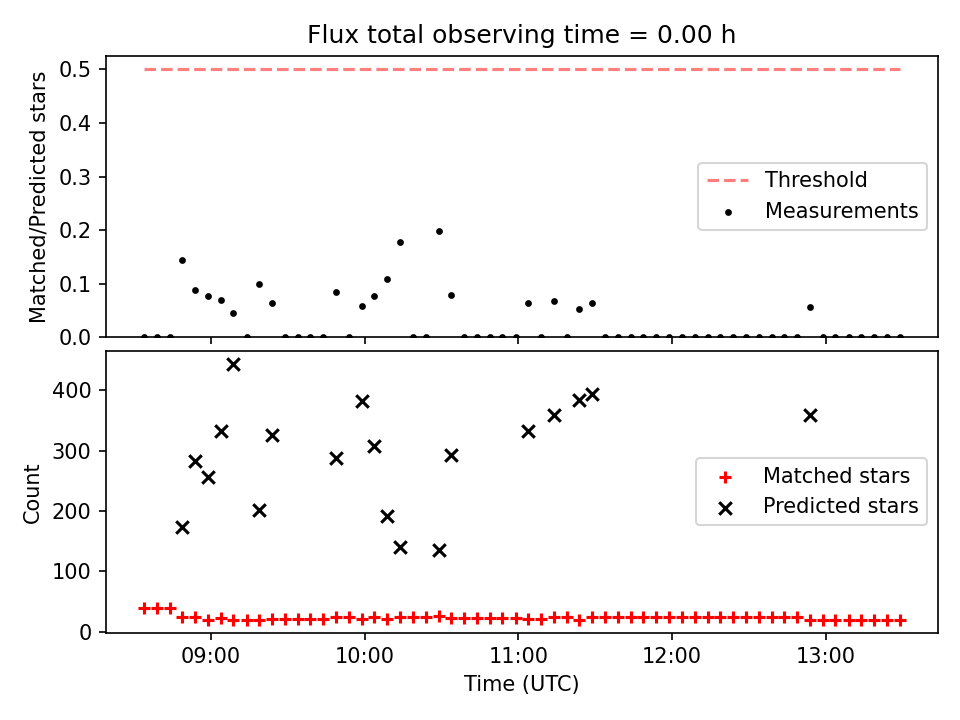 Flux total observing time = 0.00 h

Matched/Predicted stars

0.5
0.4
0.3
0.2
0.1
0.0

Threshold
Measurements

Count

400
300
200
100
0

Matched stars
Predicted stars

09:00
10:00
11:00
12:00
13:00

Time (UTC)